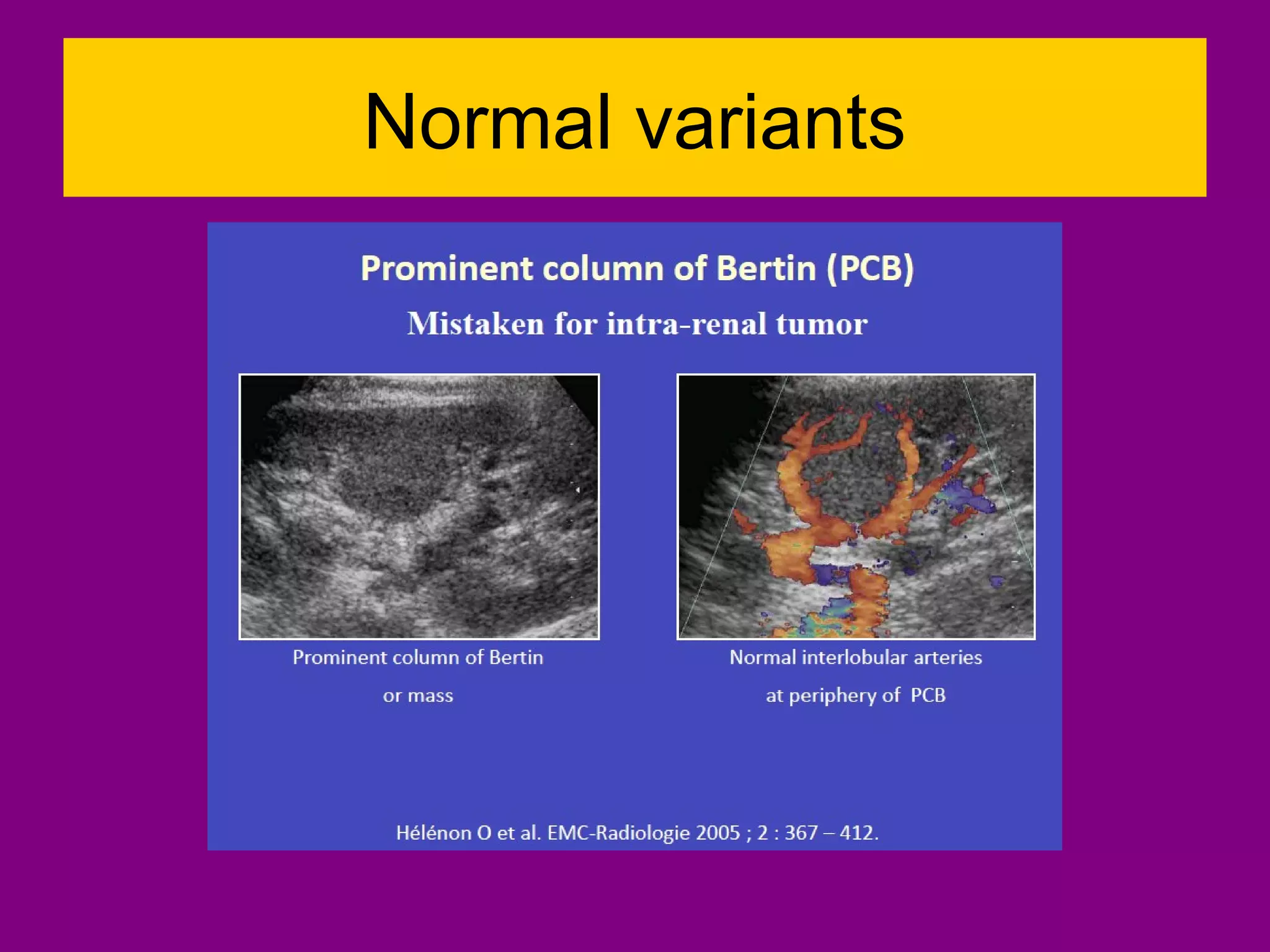 Normal variants

Prominent column of Bertin (PCB)

Mistaken for intra-renal tumor

Prominent column of Bertin

or mass

Normal interlobular arteries

at periphery of PCB

Hélénon O et al. EMC-Radiologie 2005 ; 2 : 367 – 412.